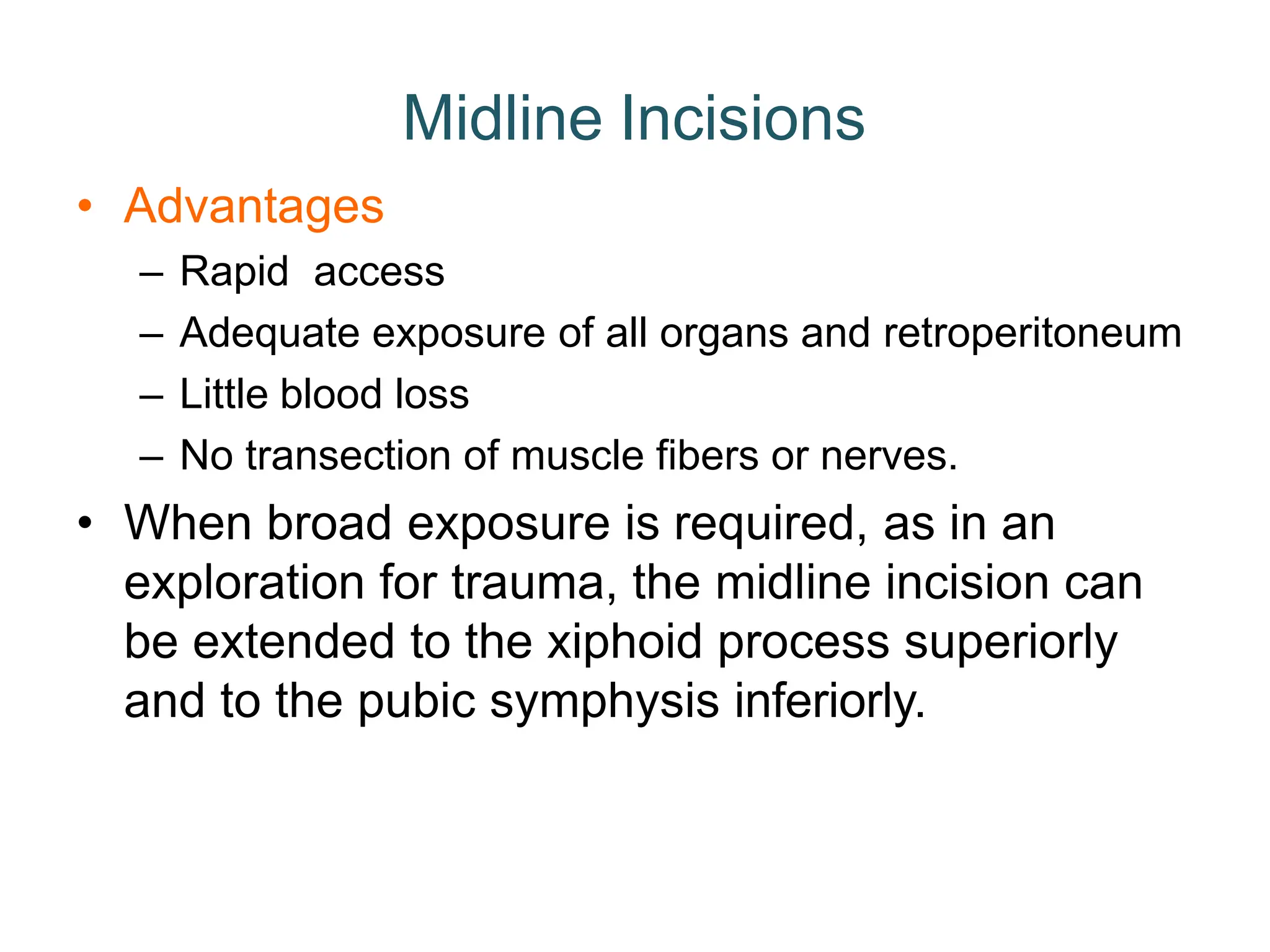 Midline Incisions

• Advantages
– Rapid access
– Adequate exposure of all organs and retroperitoneum
– Little blood loss
– No transection of muscle fibers or nerves.

• When broad exposure is required, as in an exploration for trauma, the midline incision can be extended to the xiphoid process superiorly and to the pubic symphysis inferiorly.